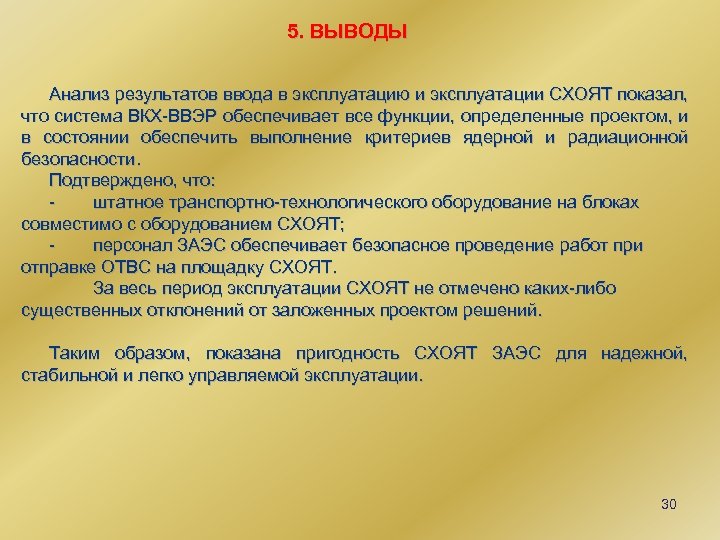 5. ВЫВОДЫ

Анализ результатов ввода в эксплуатацию и эксплуатации СХОЯТ показал, что система ВКХ-ВВЭР обеспечивает все функции, определенные проектом, и в состоянии обеспечить выполнение критериев ядерной и радиационной безопасности.

Подтверждено, что:

- штатное транспортно-технологического оборудование на блоках совместимо с оборудованием СХОЯТ;

- персонал ЗАЭС обеспечивает безопасное проведение работ при отправке ОТВС на площадку СХОЯТ.

За весь период эксплуатации СХОЯТ не отмечено каких-либо существенных отклонений от заложенных проектом решений.

Таким образом, показана пригодность СХОЯТ ЗАЭС для надежной, стабильной и легко управляемой эксплуатации.

30